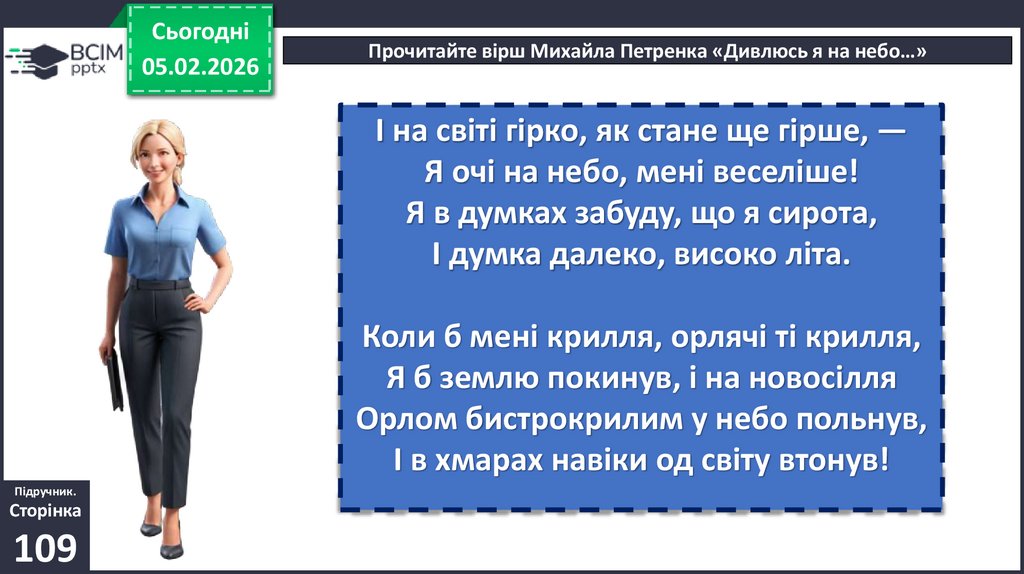 ВСІМ pptx

Сьогодні
05.02.2026

Прочитайте вірш Михайла Петренка «Дивлюсь я на небо…»

І на світі гірко, як стане ще гірше, —
Я очі на небо, мені веселіше!
Я в думках забуду, що я сирота,
І думка далеко, високо літа.

Коли б мені крилля, орлячі ті крилля,
Я б землю покинув, і на новосілля
Орлом бистрокрилим у небо польнув,
І в хмарах навіки од світу втонув!

Підручник.
Сторінка
109